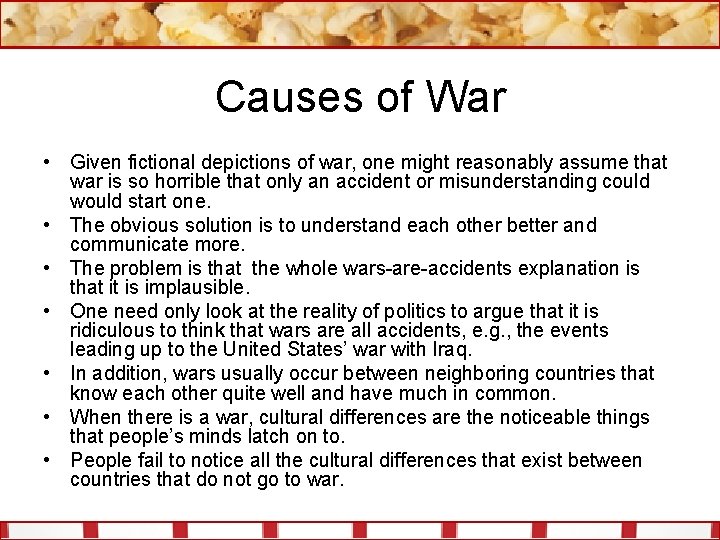 Causes of War

• Given fictional depictions of war, one might reasonably assume that war is so horrible that only an accident or misunderstanding could would start one.
• The obvious solution is to understand each other better and communicate more.
• The problem is that the whole wars-are-accidents explanation is that it is implausible.
• One need only look at the reality of politics to argue that it is ridiculous to think that wars are all accidents, e.g., the events leading up to the United States' war with Iraq.
• In addition, wars usually occur between neighboring countries that know each other quite well and have much in common.
• When there is a war, cultural differences are the noticeable things that people's minds latch on to.
• People fail to notice all the cultural differences that exist between countries that do not go to war.